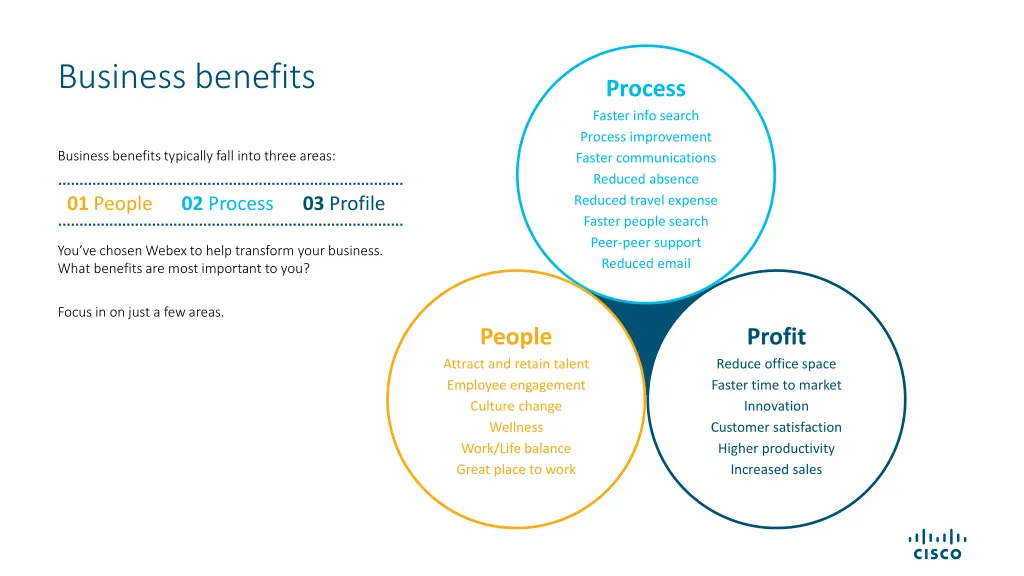 Business benefits

Business benefits typically fall into three areas:

01 People 02 Process 03 Profile

You've chosen Webex to help transform your business. What benefits are most important to you?

Focus in on just a few areas.

Process
Faster info search
Process improvement
Faster communications
Reduced absence
Reduced travel expense
Faster people search
Peer-peer support
Reduced email

People
Attract and retain talent
Employee engagement
Culture change
Wellness
Work/Life balance
Great place to work

Profit
Reduce office space
Faster time to market
Innovation
Customer satisfaction
Higher productivity
Increased sales

CISCO